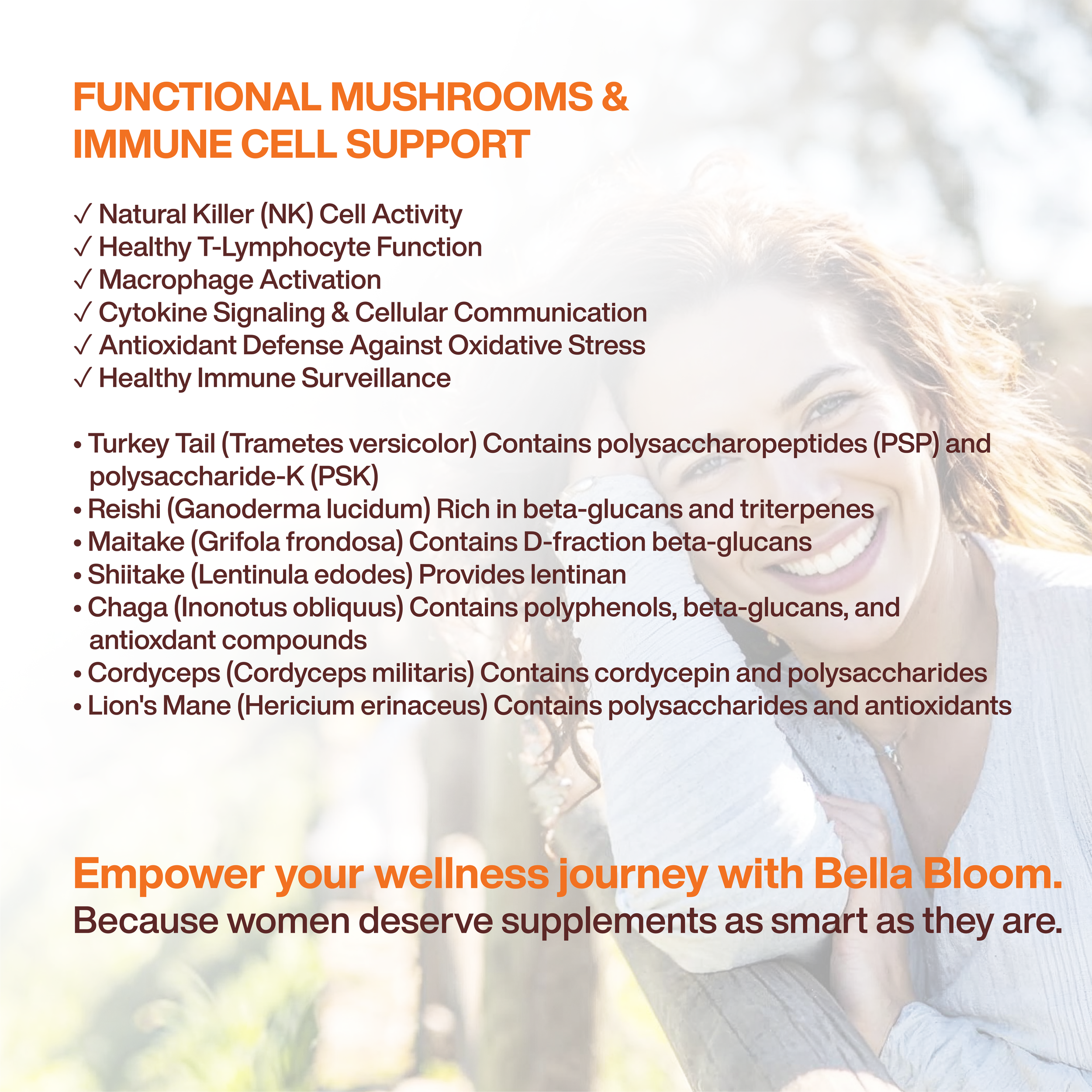 FUNCTIONAL MUSHROOMS & IMMUNE CELL SUPPORT

✓ Natural Killer (NK) Cell Activity
✓ Healthy T-Lymphocyte Function
✓ Macrophage Activation
✓ Cytokine Signaling & Cellular Communication
✓ Antioxidant Defense Against Oxidative Stress
✓ Healthy Immune Surveillance

• Turkey Tail (Trametes versicolor) Contains polysaccharopeptides (PSP) and polysaccharide-K (PSK)
• Reishi (Ganoderma lucidum) Rich in beta-glucans and triterpenes
• Maitake (Grifola frondosa) Contains D-fraction beta-glucans
• Shiitake (Lentinula edodes) Provides lentinan
• Chaga (Inonotus obliquus) Contains polyphenols, beta-glucans, and antioxdant compounds
• Cordyceps (Cordyceps militaris) Contains cordycepin and polysaccharides
• Lion's Mane (Hericium erinaceus) Contains polysaccharides and antioxidants

Empower your wellness journey with Bella Bloom.
Because women deserve supplements as smart as they are.